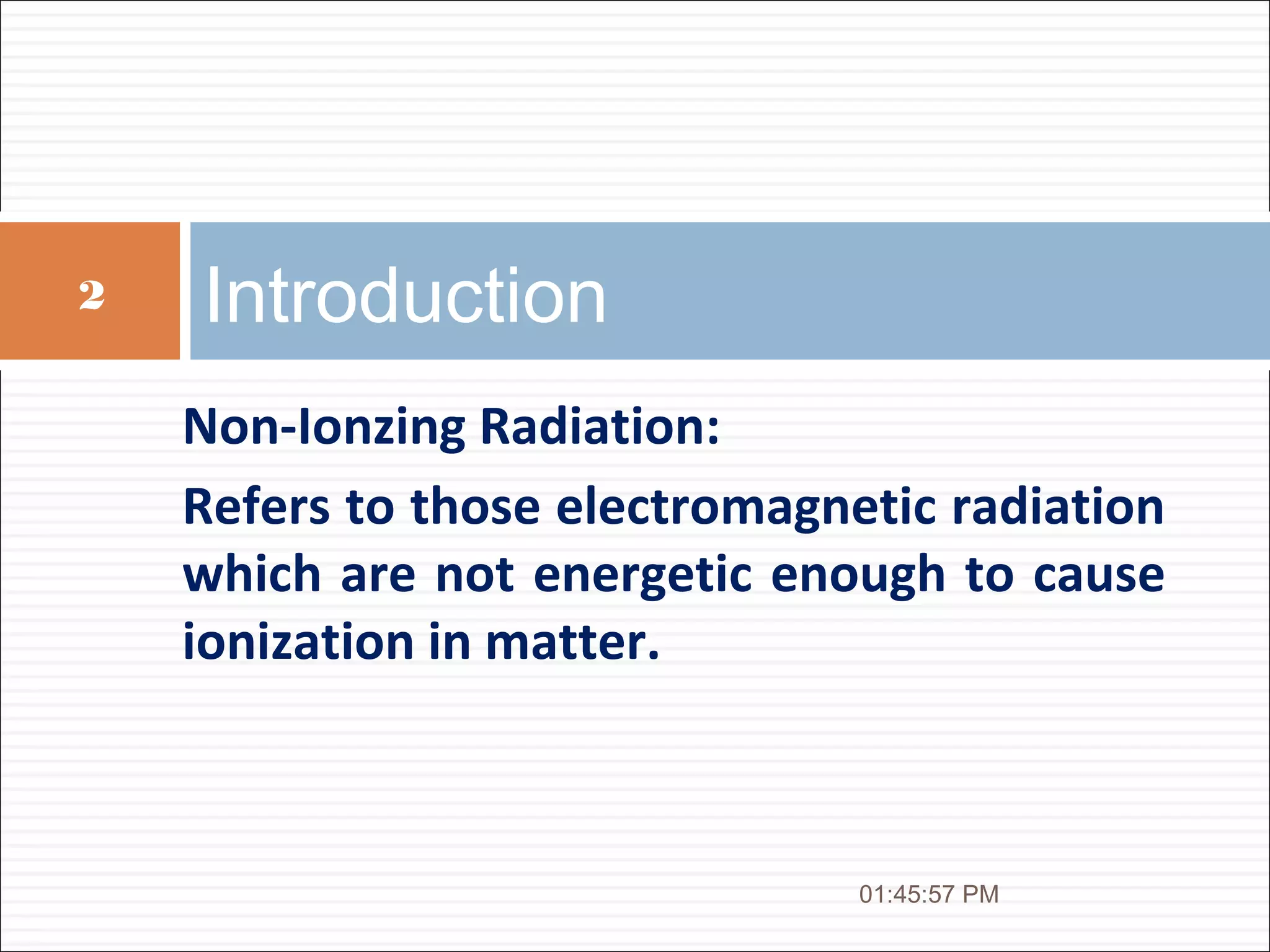 2

Introduction

Non-Ionzing Radiation:

Refers to those electromagnetic radiation which are not energetic enough to cause ionization in matter.

01:45:57 PM